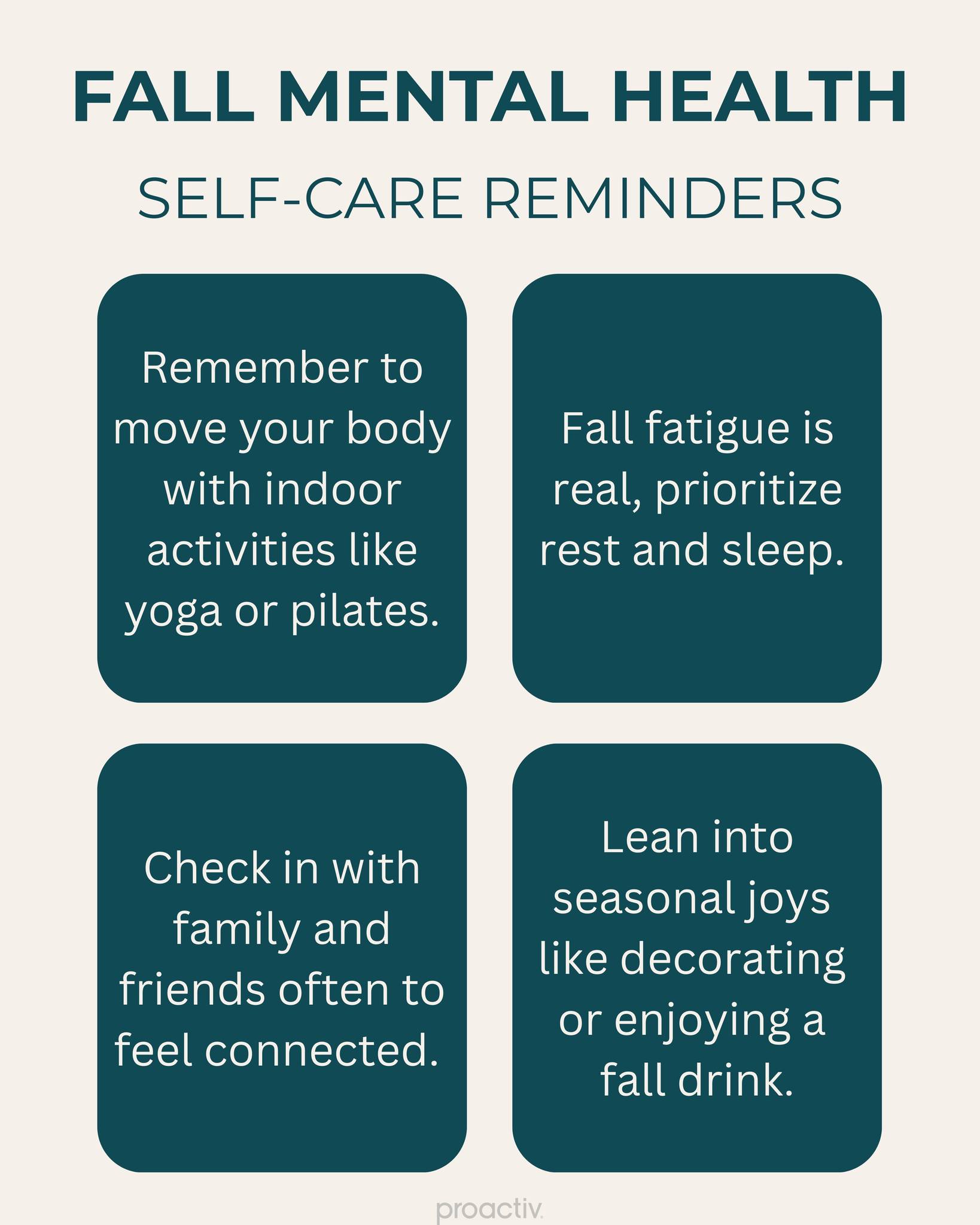 FALL MENTAL HEALTH

SELF-CARE REMINDERS

Remember to move your body with indoor activities like yoga or pilates.

Fall fatigue is real, prioritize rest and sleep.

Check in with family and friends often to feel connected.

Lean into seasonal joys like decorating or enjoying a fall drink.

proactiv.